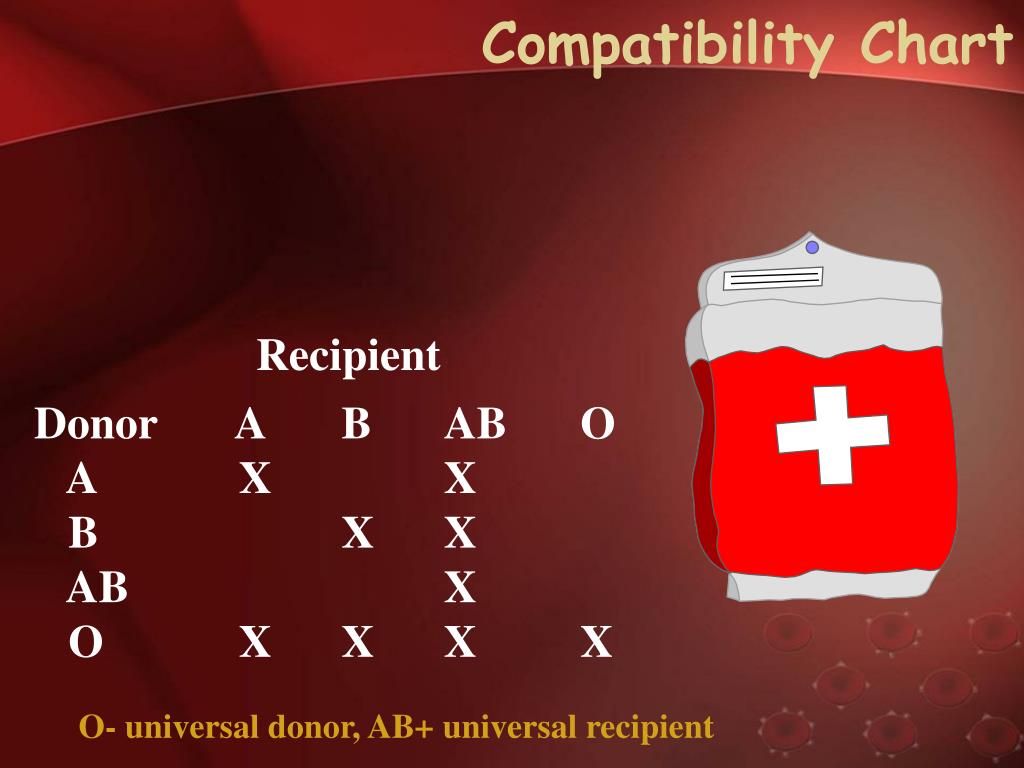 Compatibility Chart

Recipient

| Donor | A | B | AB | O |
|---|---|---|---|---|
| A | X | | X | |
| B | | X | X | |
| AB | | | X | |
| O | X | X | X | X |

O- universal donor, AB+ universal recipient